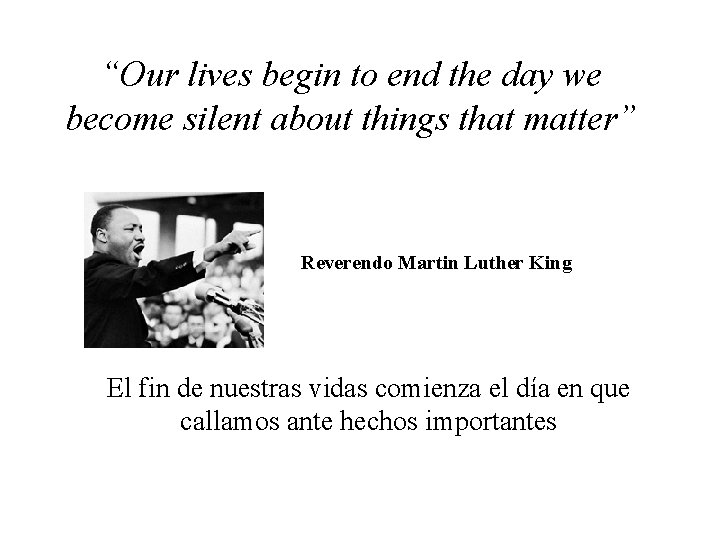 “Our lives begin to end the day we become silent about things that matter”

Reverendo Martin Luther King

El fin de nuestras vidas comienza el día en que callamos ante hechos importantes